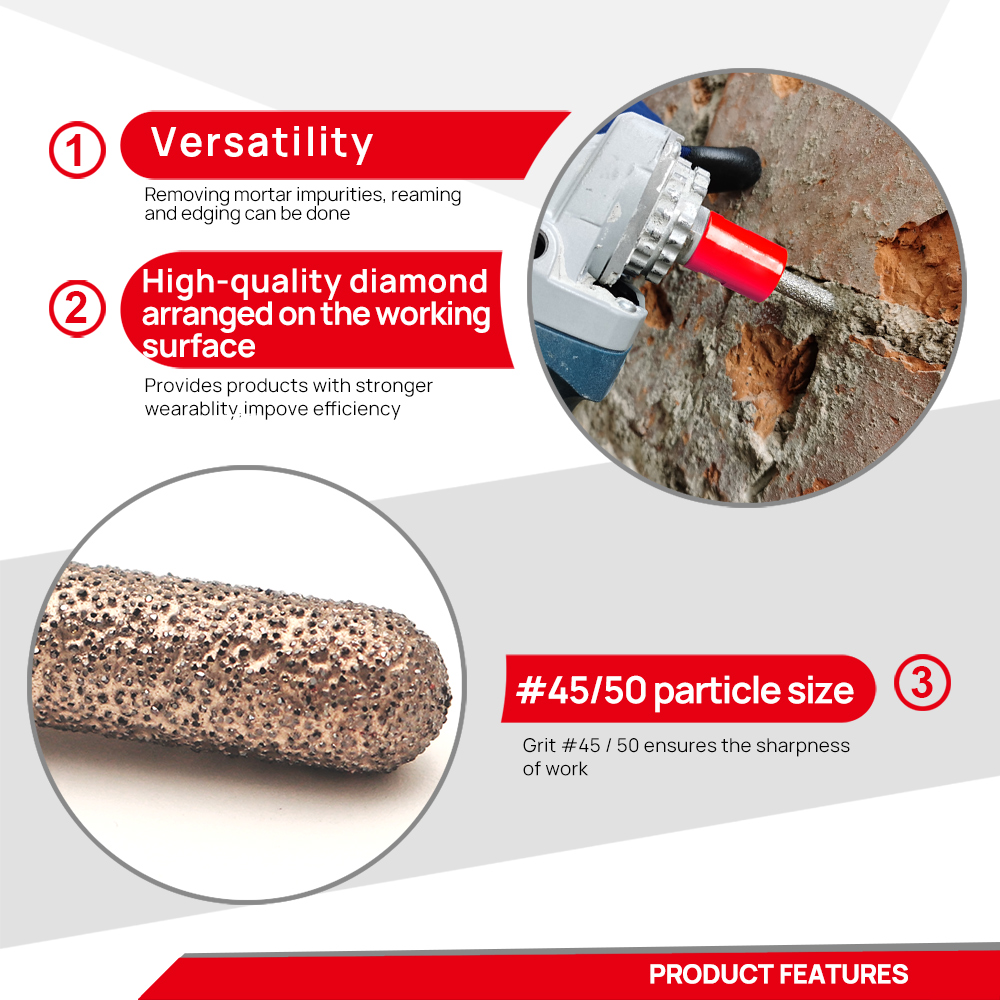 1 Versatility

Removing mortar impurities, reaming and edging can be done

2 High-quality diamond arranged on the working surface

Provides products with stronger wearablity, impove efficiency

#45/50 particle size 3

Grit #45 / 50 ensures the sharpness of work

PRODUCT FEATURES